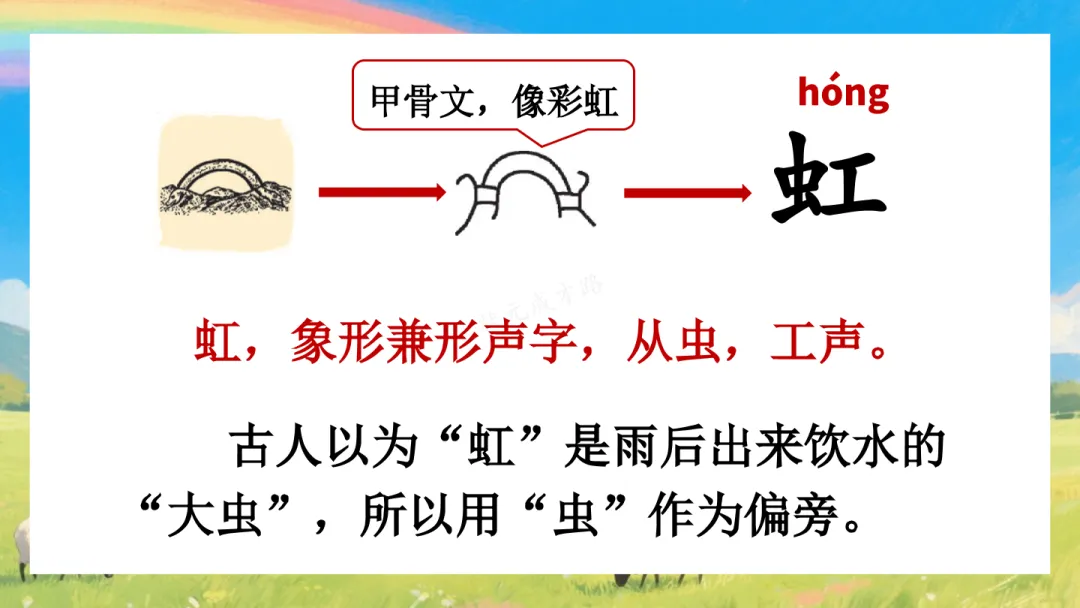 甲骨文，像彩虹

hóng

虹

虹，象形兼形声字，从虫，工声。

古人以为“虹”是雨后出来饮水的“大虫”，所以用“虫”作为偏旁。